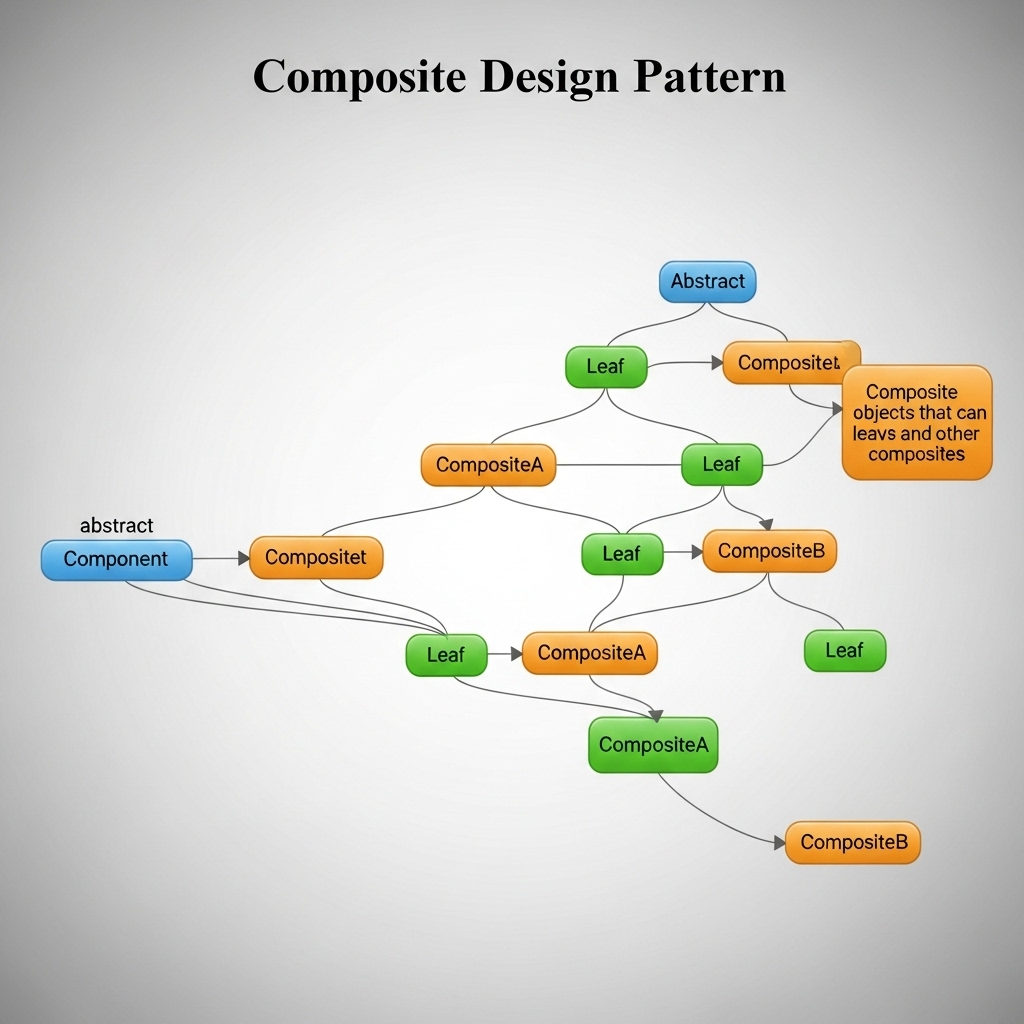 Composite Design Pattern

Abstract

Leaf

Compositet

Composite objects that can leavs and other composites

CompositeA

Leaf

abstract

Component

Compositet

Leaf

CompositeB

Leaf

CompositeA

Leaf

CompositeA

CompositeB